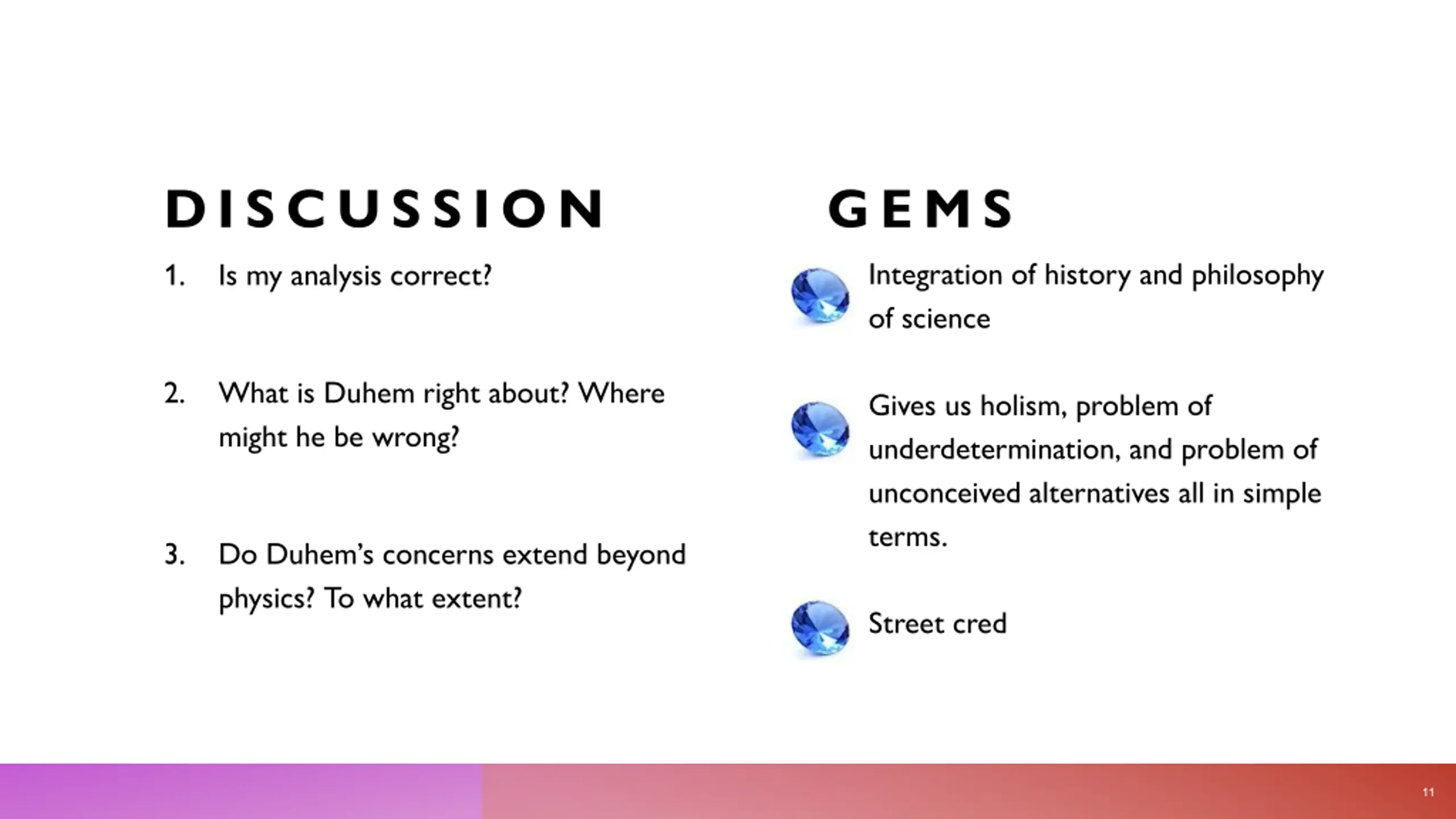 DISCUSSION

1. Is my analysis correct?

2. What is Duhem right about? Where might he be wrong?

3. Do Duhem's concerns extend beyond physics? To what extent?

GEMS

Integration of history and philosophy of science

Gives us holism, problem of underdetermination, and problem of unconceived alternatives all in simple terms.

Street cred

11